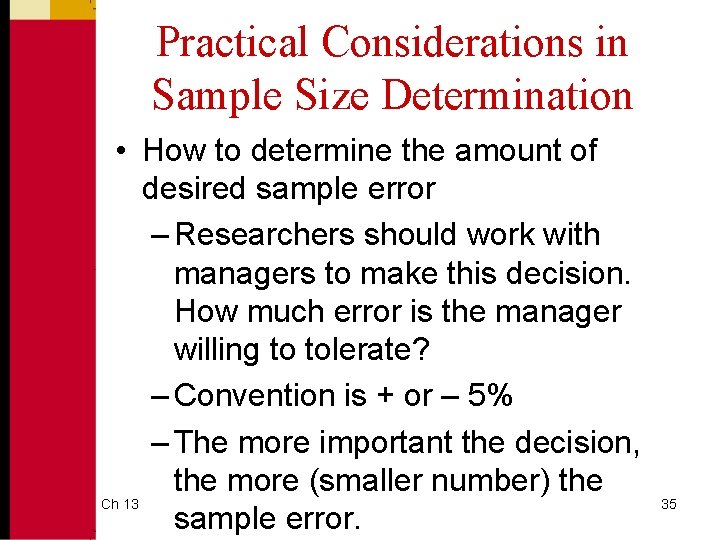 Practical Considerations in Sample Size Determination

• How to determine the amount of desired sample error

– Researchers should work with managers to make this decision. How much error is the manager willing to tolerate?

– Convention is + or – 5%

– The more important the decision, the more (smaller number) the sample error.

Ch 13

35